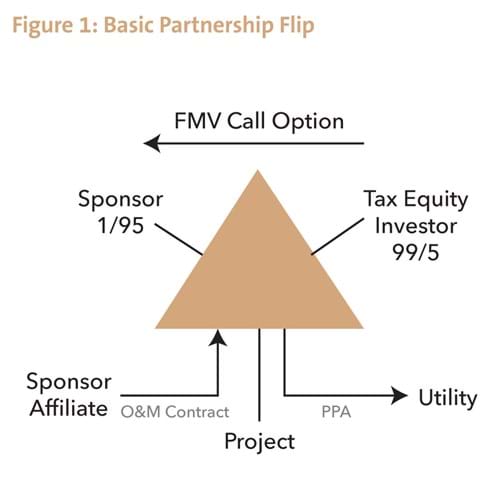 Figure 1: Basic Partnership Flip

FMV Call Option

Sponsor
1/95

Tax Equity
Investor
99/5

Sponsor
Affiliate

O&M Contract

PPA

Utility

Project